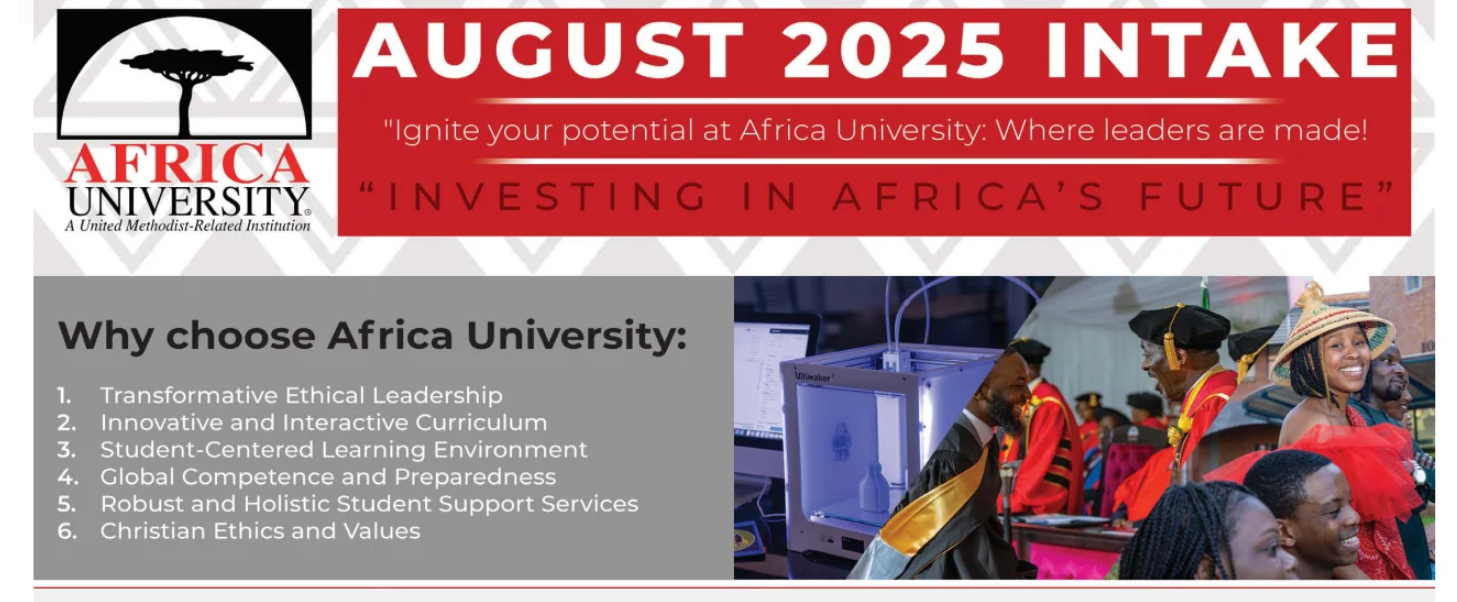 AFRICA UNIVERSITY®
A United Methodist-Related Institution

AUGUST 2025 INTAKE

"Ignite your potential at Africa University: Where leaders are made!

"INVESTING IN AFRICA'S FUTURE"

Why choose Africa University:

1. Transformative Ethical Leadership
2. Innovative and Interactive Curriculum
3. Student-Centered Learning Environment
4. Global Competence and Preparedness
5. Robust and Holistic Student Support Services
6. Christian Ethics and Values

Ultimaker